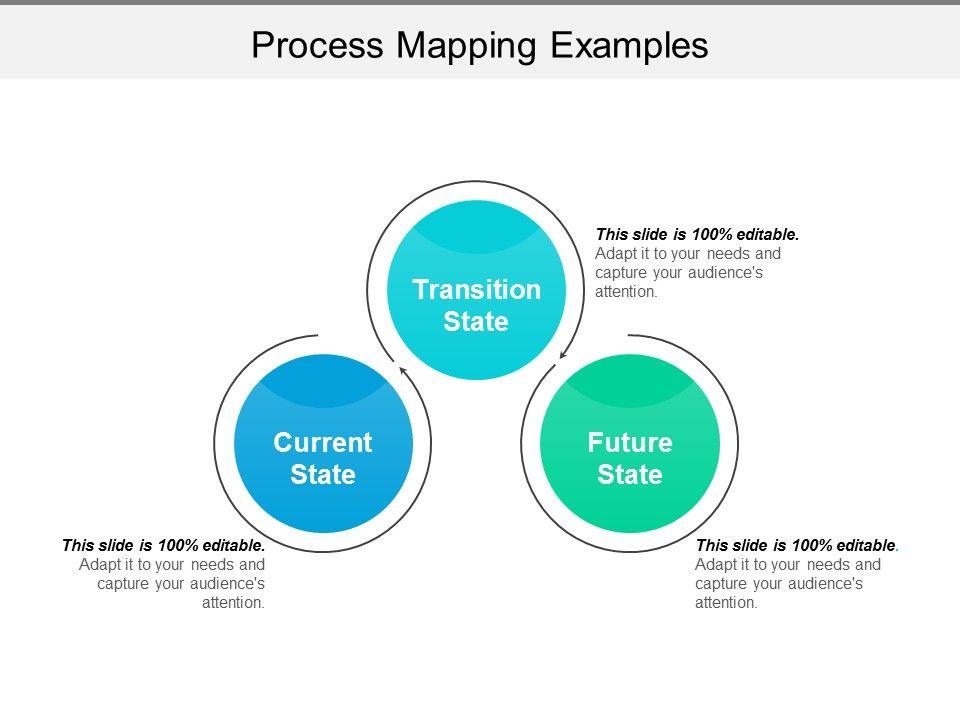 Process Mapping Examples

Transition State

This slide is 100% editable. Adapt it to your needs and capture your audience's attention.

Current State

Future State

This slide is 100% editable. Adapt it to your needs and capture your audience's attention.

This slide is 100% editable. Adapt it to your needs and capture your audience's attention.